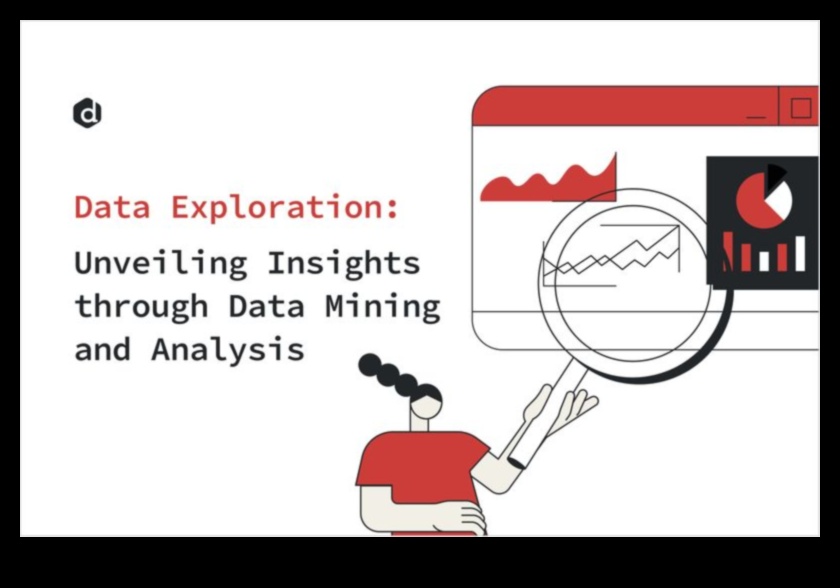 d

Data Exploration:

Unveiling Insights through Data Mining and Analysis